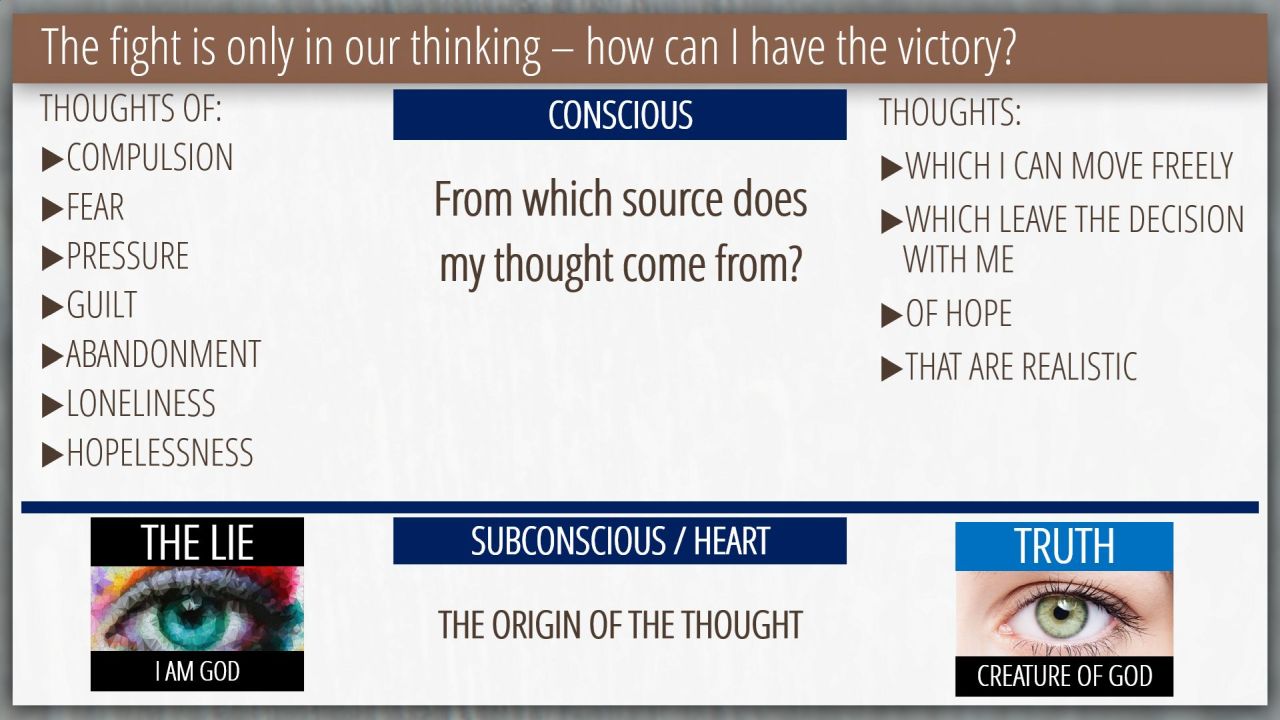 The fight is only in our thinking – how can I have the victory?

THOUGHTS OF:
▶COMPULSION
▶FEAR
▶PRESSURE
▶GUILT
▶ABANDONMENT
▶LONELINESS
▶HOPELESSNESS

CONSCIOUS

From which source does my thought come from?

THOUGHTS:
▶WHICH I CAN MOVE FREELY
▶WHICH LEAVE THE DECISION WITH ME
▶OF HOPE
▶THAT ARE REALISTIC

THE LIE
I AM GOD

SUBCONSCIOUS / HEART

THE ORIGIN OF THE THOUGHT

TRUTH
CREATURE OF GOD